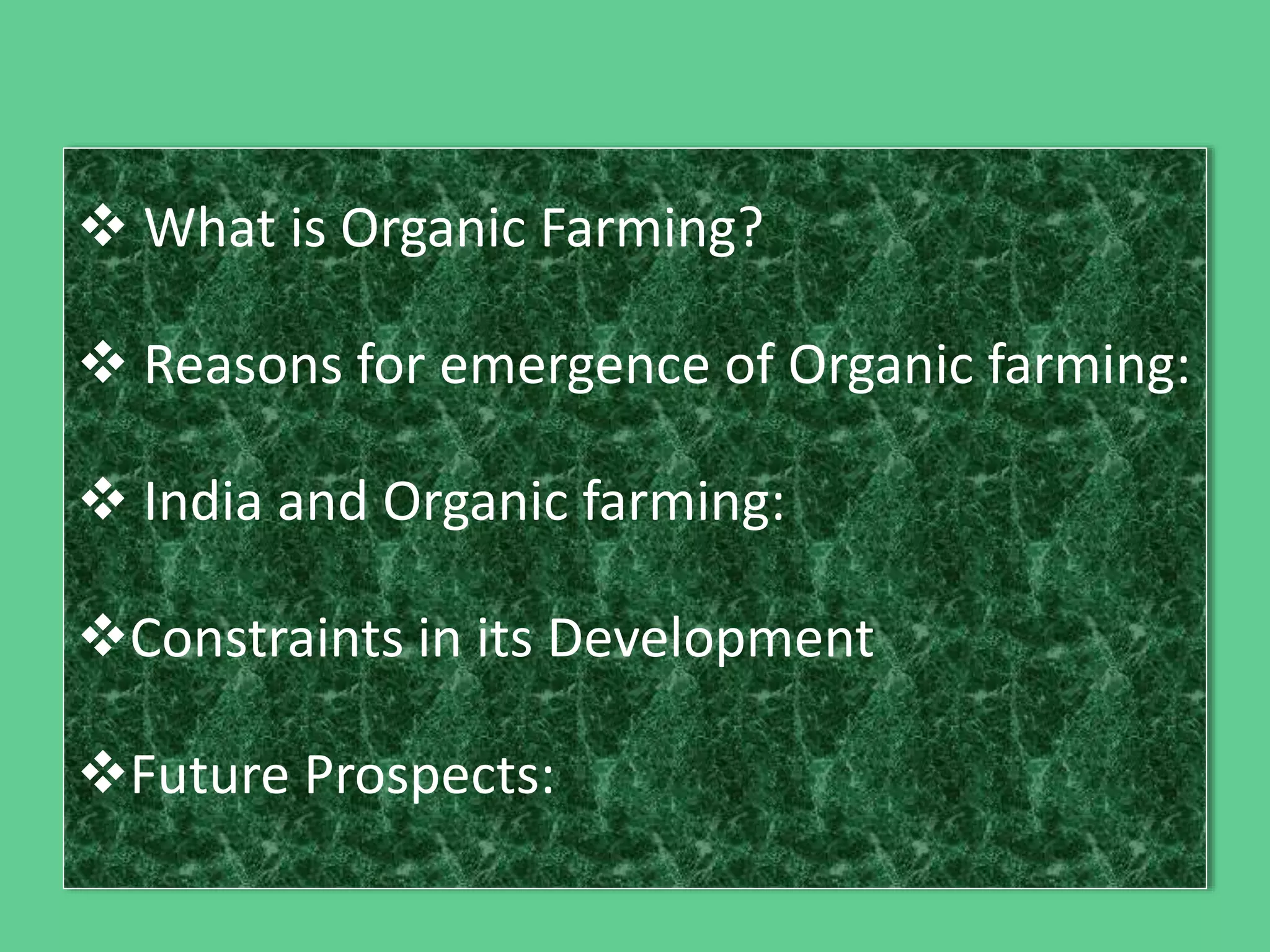 ❖ What is Organic Farming?

❖ Reasons for emergence of Organic farming:

❖ India and Organic farming:

❖Constraints in its Development

❖Future Prospects: